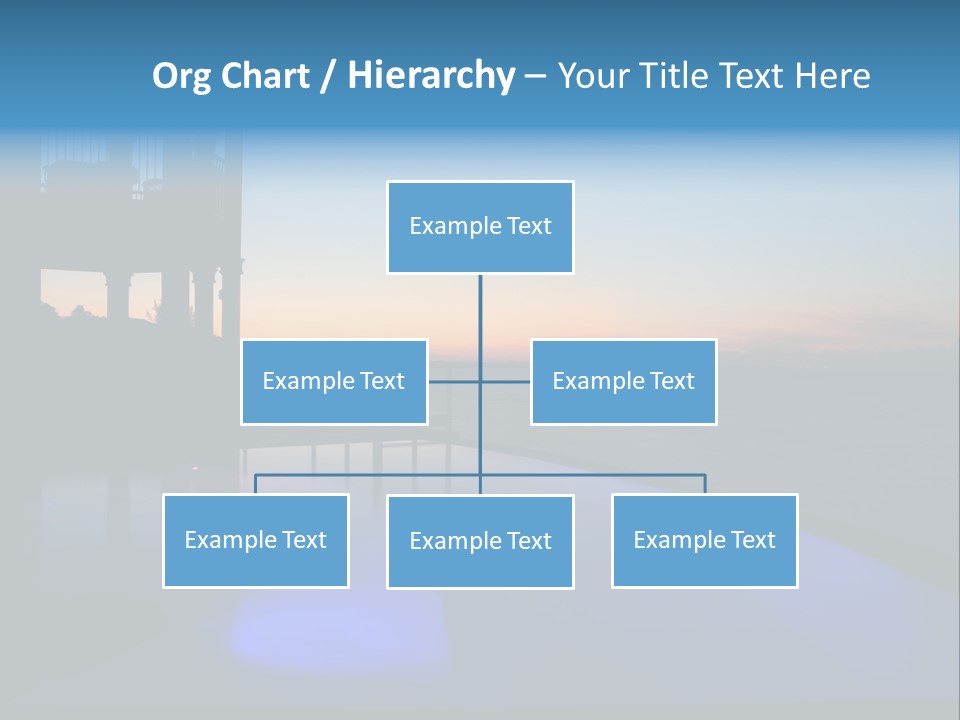 Org Chart / Hierarchy – Your Title Text Here

Example Text

Example Text

Example Text

Example Text

Example Text

Example Text